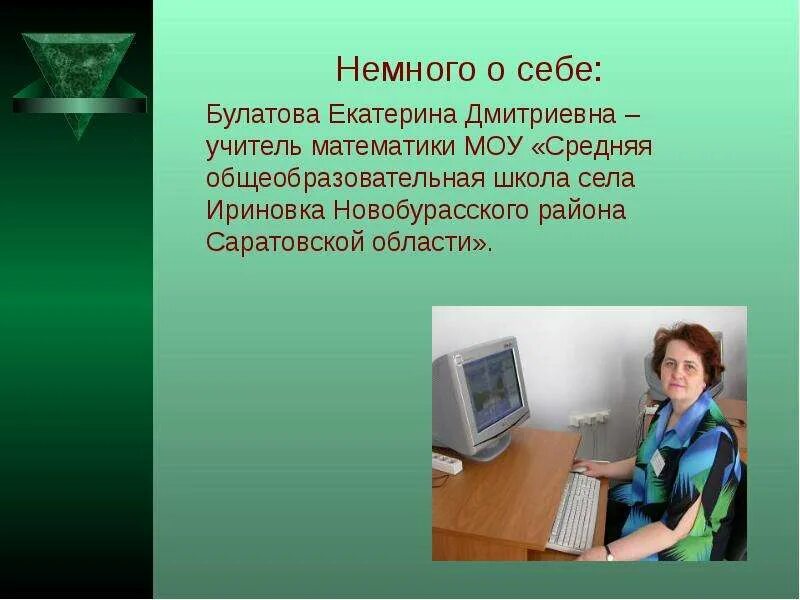 Немного о себе:

Булатова Екатерина Дмитриевна – учитель математики МОУ «Средняя общеобразовательная школа села Ириновка Новобурасского района Саратовской области».